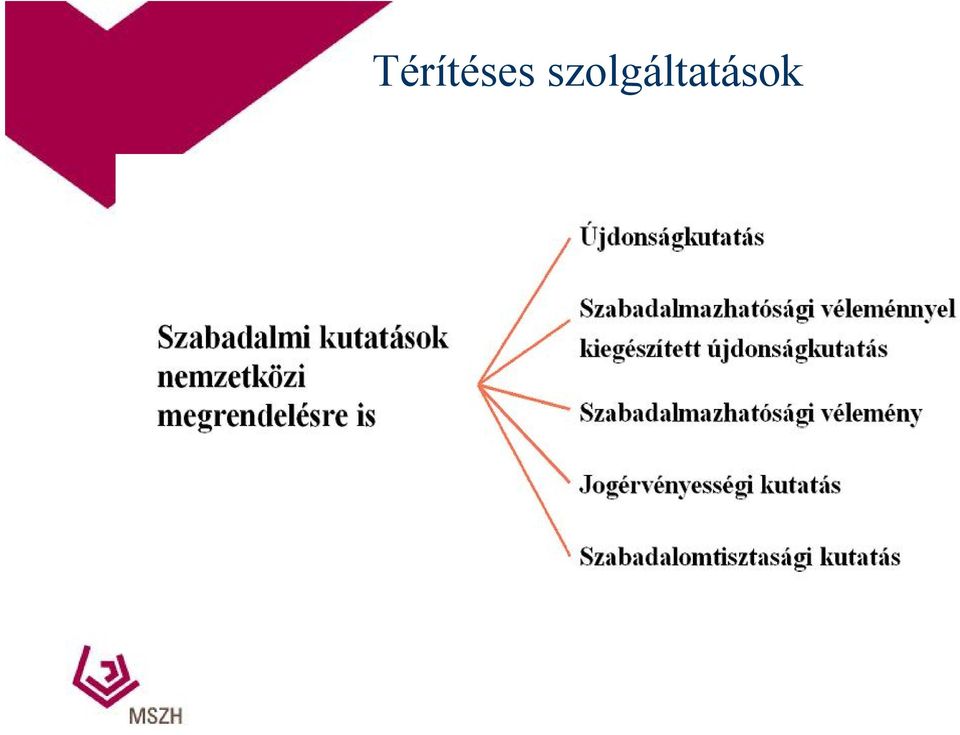 Térítéses szolgáltatások

Szabadalmi kutatások nemzetközi megrendelésre is

Újdonságkutatás

Szabadalmazhatósági véleménnyel kiegészített újdonságkutatás

Szabadalmazhatósági vélemény

Jogérvényességi kutatás

Szabadalomtisztasági kutatás

MSZH